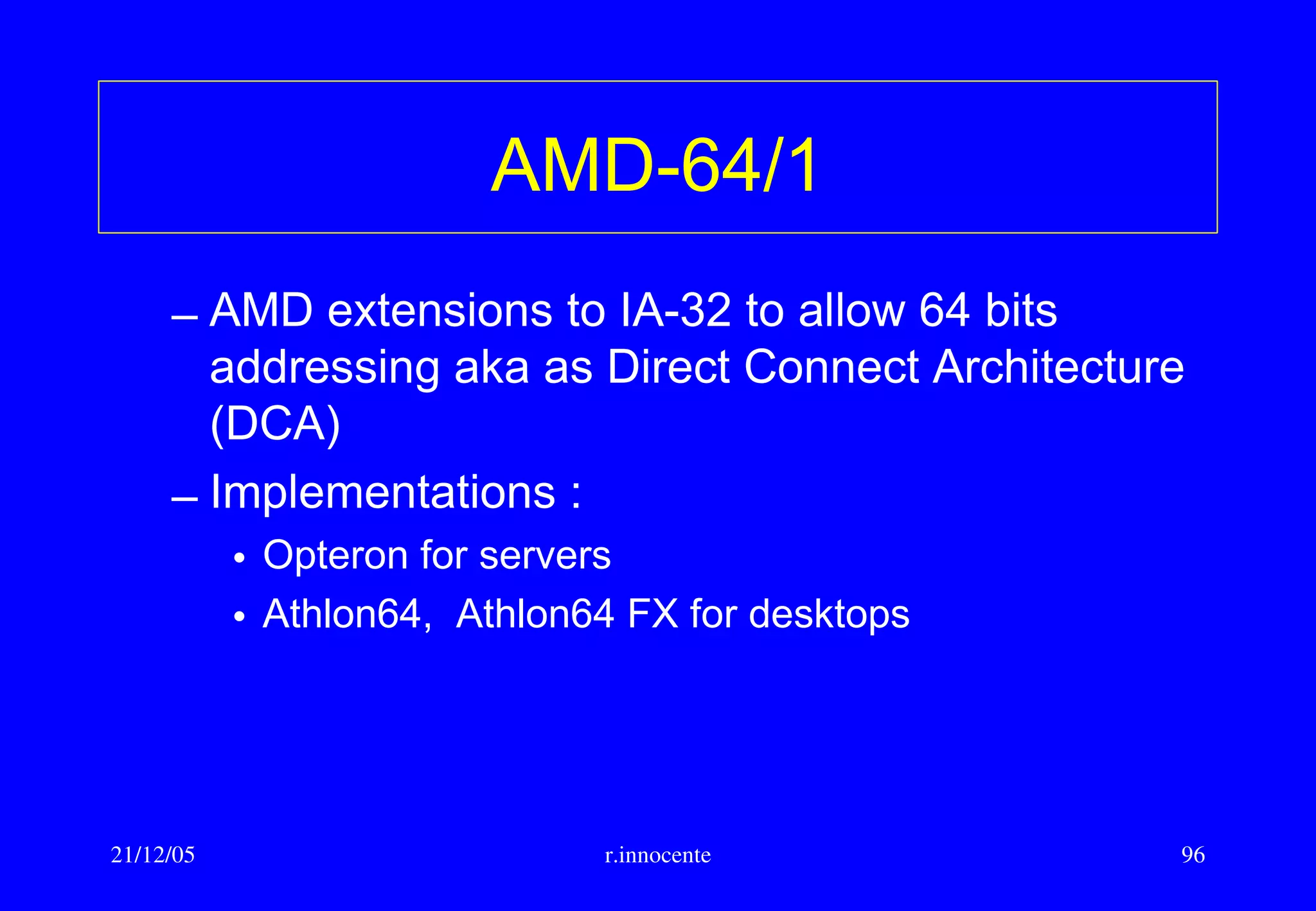 AMD-64/1

– AMD extensions to IA-32 to allow 64 bits addressing aka as Direct Connect Architecture (DCA)

– Implementations :

• Opteron for servers

• Athlon64,  Athlon64 FX for desktops

21/12/05

r.innocente

96